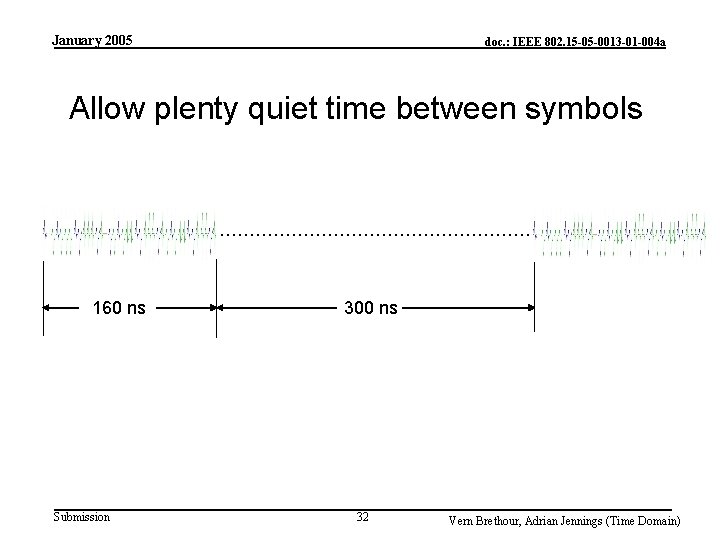 January 2005

doc.: IEEE 802.15-05-0013-01-004a

Allow plenty quiet time between symbols

160 ns

300 ns

Submission

32

Vern Brethour, Adrian Jennings (Time Domain)